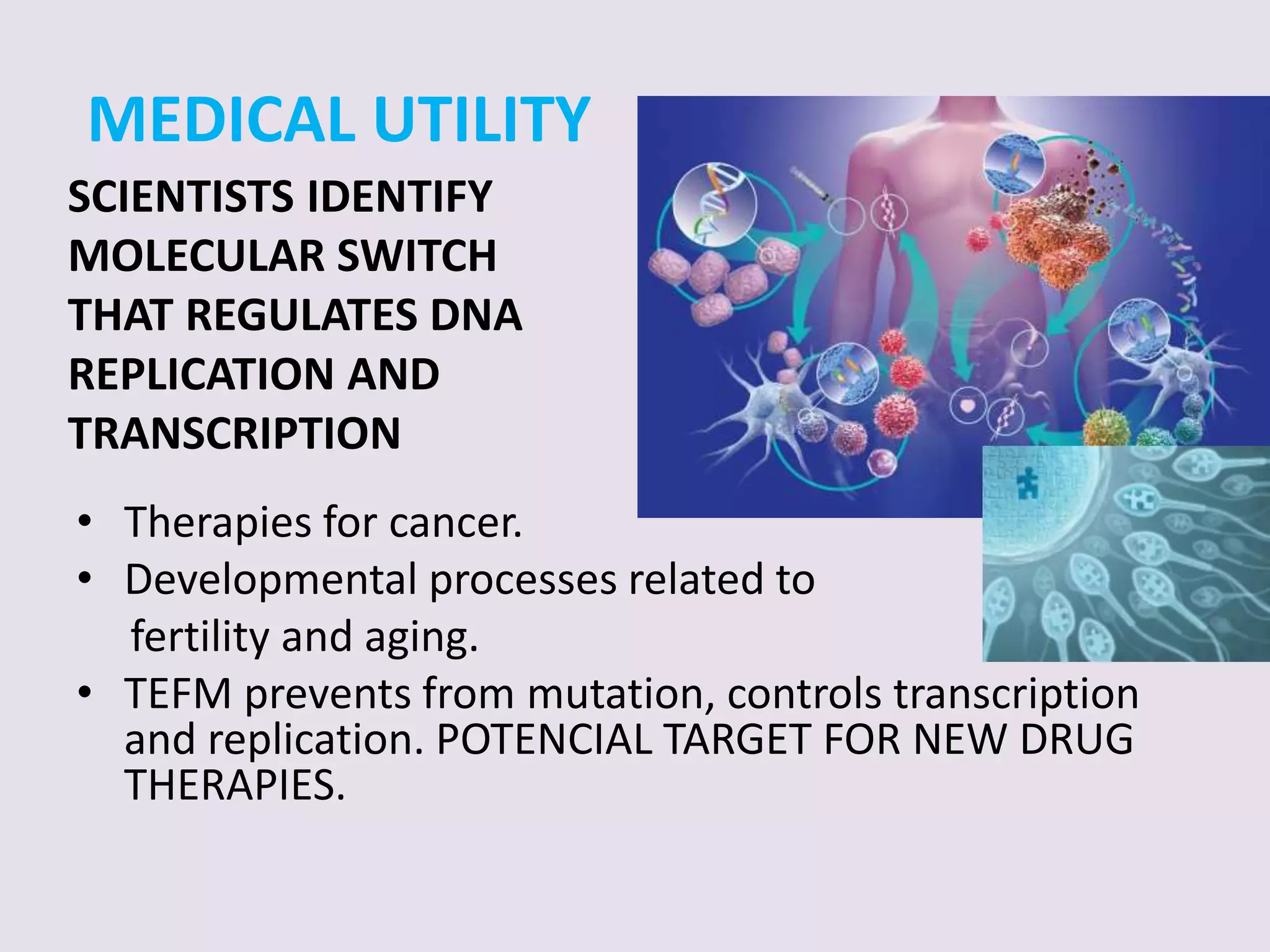 MEDICAL UTILITY

SCIENTISTS IDENTIFY MOLECULAR SWITCH THAT REGULATES DNA REPLICATION AND TRANSCRIPTION

• Therapies for cancer.
• Developmental processes related to fertility and aging.
• TEFM prevents from mutation, controls transcription and replication. POTENCIAL TARGET FOR NEW DRUG THERAPIES.